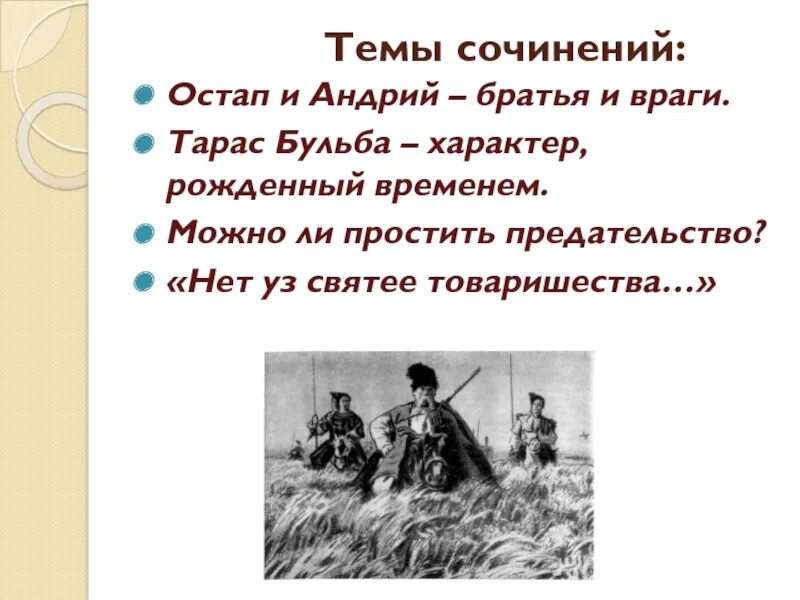 Темы сочинений:

Остап и Андрий – братья и враги.

Тарас Бульба – характер, рожденный временем.

Можно ли простить предательство?

«Нет уз святее товаришества…»